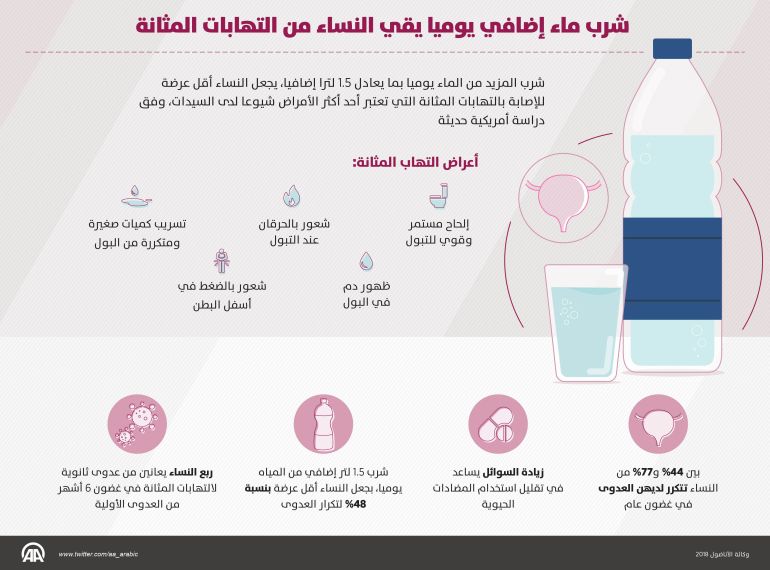 شرب ماء إضافي يوميا يقي النساء من التهابات المثانة

شرب المزيد من الماء يوميا بما يعادل 1.5 لترا إضافيا، يجعل النساء أقل عرضة للإصابة بالتهابات المثانة التي تعتبر أحد أكثر الأمراض شيوعا لدى السيدات، وفق دراسة أمريكية حديثة

أعراض التهاب المثانة:

إلحاح مستمر وقوي للتبول

شعور بالحرقان عند التبول

تسريب كميات صغيرة ومتكررة من البول

ظهور دم في البول

شعور بالضغط في أسفل البطن

بين 44% و77% من النساء تتكرر لديهن العدوى في غضون عام

زيادة السوائل يساعد في تقليل استخدام المضادات الحيوية

شرب 1.5 لتر إضافي من المياه يوميا، يجعل النساء أقل عرضة بنسبة 48% لتكرار العدوى

ربع النساء يعانين من عدوى ثانوية لالتهابات المثانة في غضون 6 أشهر من العدوى الأولية

AA www.twitter.com/aa_arabic

وكالة الأناضول 2018